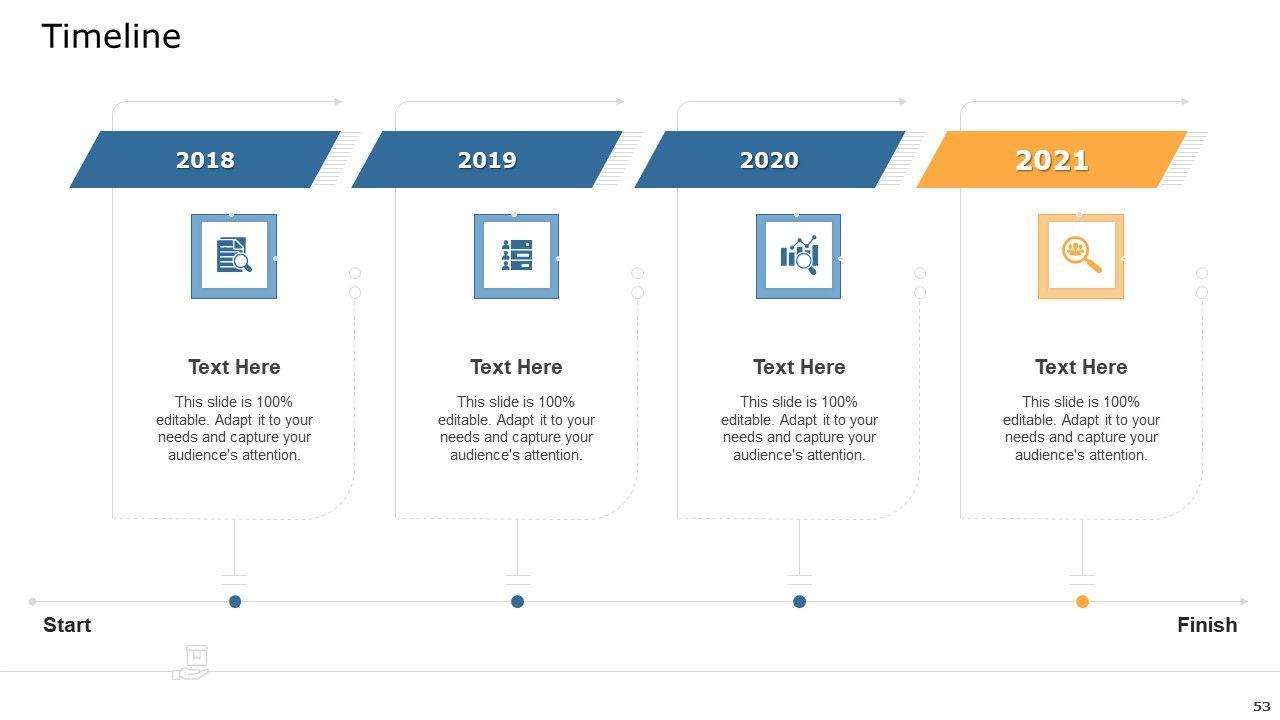 Timeline

2018

Text Here

This slide is 100% editable. Adapt it to your needs and capture your audience's attention.

2019

Text Here

This slide is 100% editable. Adapt it to your needs and capture your audience's attention.

2020

Text Here

This slide is 100% editable. Adapt it to your needs and capture your audience's attention.

2021

Text Here

This slide is 100% editable. Adapt it to your needs and capture your audience's attention.

Start

Finish

53